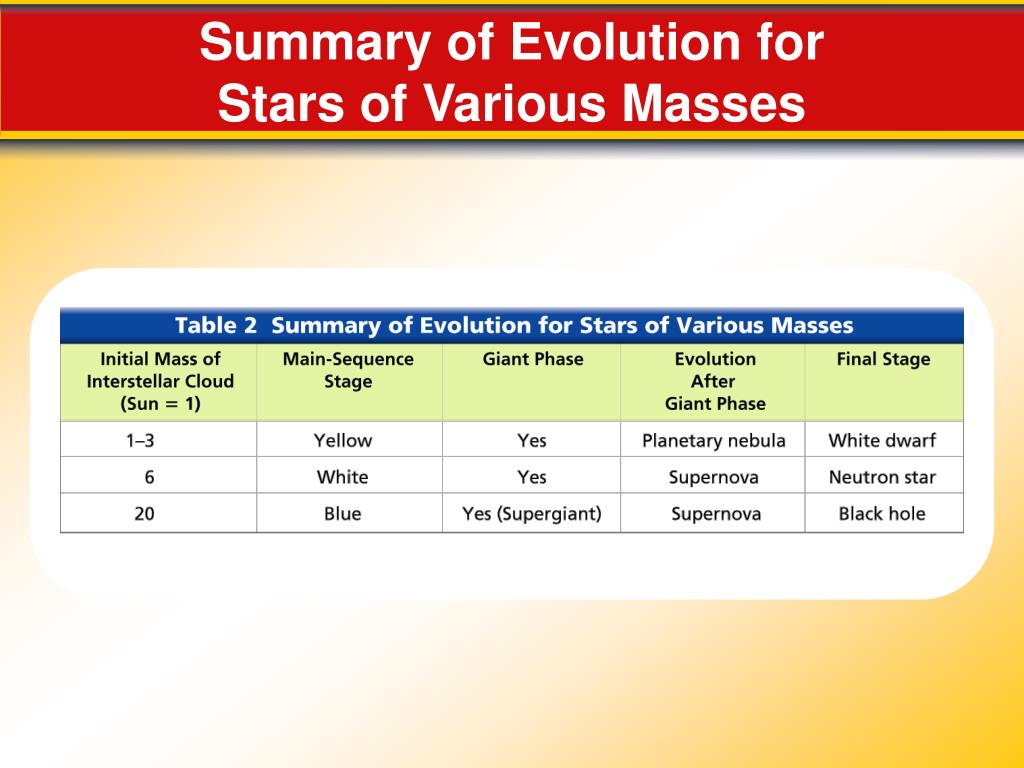 Summary of Evolution for Stars of Various Masses

Table 2 Summary of Evolution for Stars of Various Masses

| Initial Mass of Interstellar Cloud (Sun = 1) | Main-Sequence Stage | Giant Phase | Evolution After Giant Phase | Final Stage |
|---|---|---|---|---|
| 1–3 | Yellow | Yes | Planetary nebula | White dwarf |
| 6 | White | Yes | Supernova | Neutron star |
| 20 | Blue | Yes (Supergiant) | Supernova | Black hole |